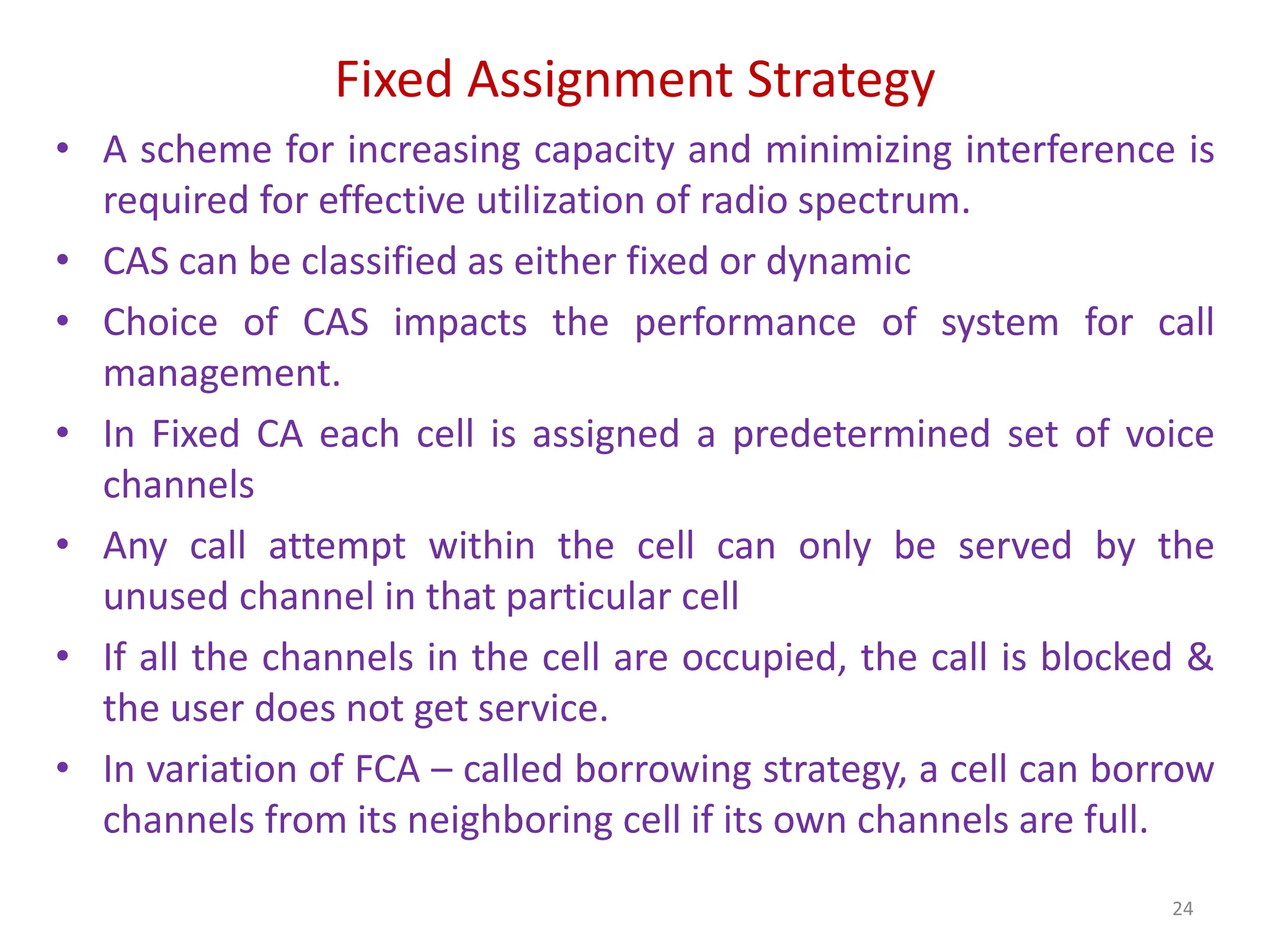 Fixed Assignment Strategy

• A scheme for increasing capacity and minimizing interference is required for effective utilization of radio spectrum.
• CAS can be classified as either fixed or dynamic
• Choice of CAS impacts the performance of system for call management.
• In Fixed CA each cell is assigned a predetermined set of voice channels
• Any call attempt within the cell can only be served by the unused channel in that particular cell
• If all the channels in the cell are occupied, the call is blocked & the user does not get service.
• In variation of FCA – called borrowing strategy, a cell can borrow channels from its neighboring cell if its own channels are full.

24